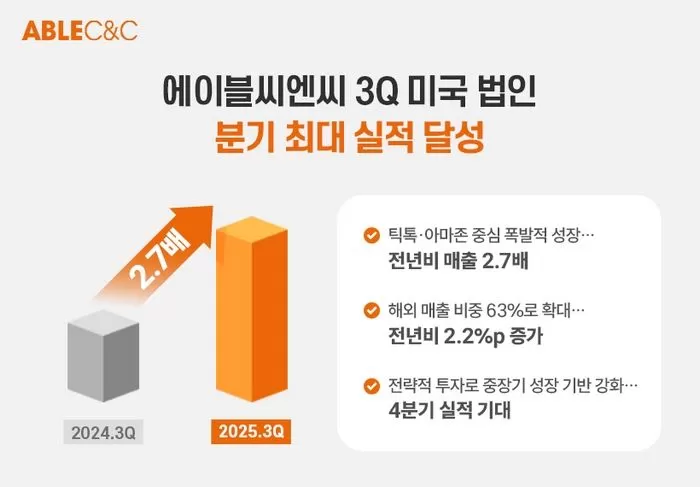 ABLEC&C

에이블씨엔씨 3Q 미국 법인
분기 최대 실적 달성

2.7배

2024.3Q

2025.3Q

틱톡·아마존 중심 폭발적 성장…
전년비 매출 2.7배

해외 매출 비중 63%로 확대…
전년비 2.2%p 증가

전략적 투자로 중장기 성장 기반 강화…
4분기 실적 기대